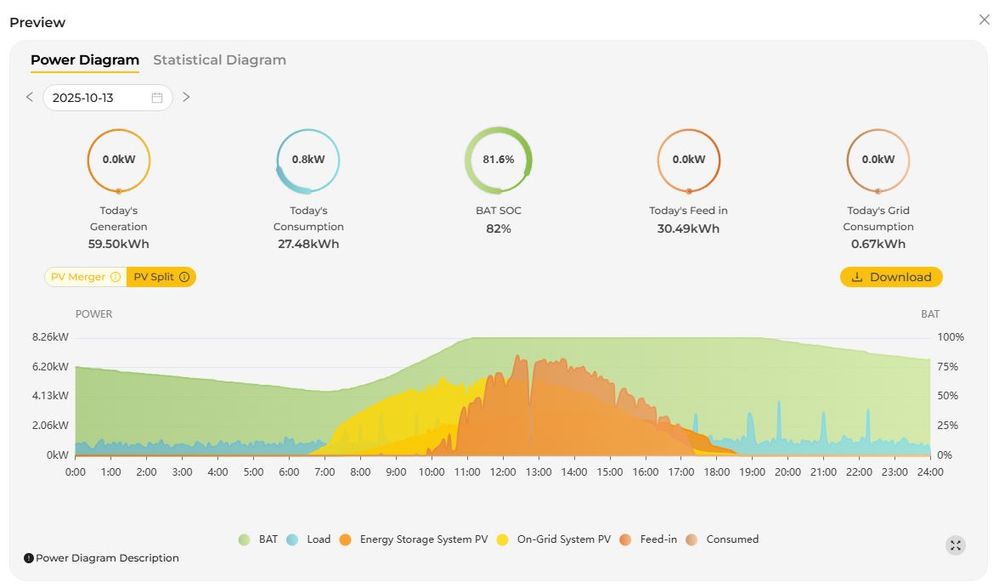 Preview

Power Diagram Statistical Diagram

2025-10-13

0.0kW
Today's Generation
59.50kWh

0.8kW
Today's Consumption
27.48kWh

81.6%
BAT SOC
82%

0.0kW
Today's Feed in
30.49kWh

0.0kW
Today's Grid Consumption
0.67kWh

PV Merger PV Split

Download

POWER

BAT

8.26kW
6.20kW
4.13kW
2.06kW
0kW

100%
75%
50%
25%
0%

0:00 1:00 2:00 3:00 4:00 5:00 6:00 7:00 8:00 9:00 10:00 11:00 12:00 13:00 14:00 15:00 16:00 17:00 18:00 19:00 20:00 21:00 22:00 23:00 24:00

BAT Load Energy Storage System PV On-Grid System PV Feed-in Consumed

Power Diagram Description